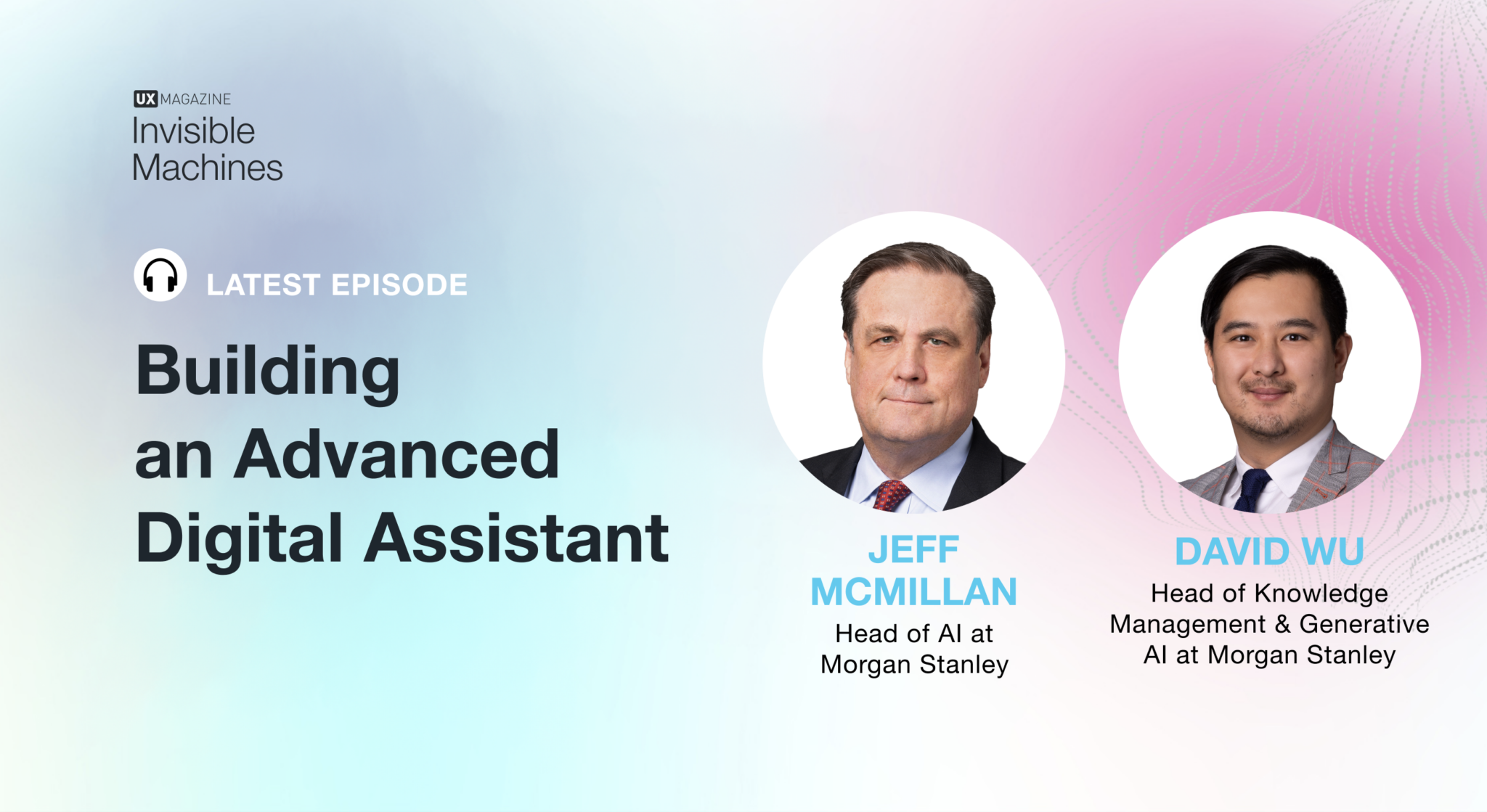 UX MAGAZINE
Invisible Machines

LATEST EPISODE

Building an Advanced Digital Assistant

JEFF MCMILLAN
Head of AI at Morgan Stanley

DAVID WU
Head of Knowledge Management & Generative AI at Morgan Stanley